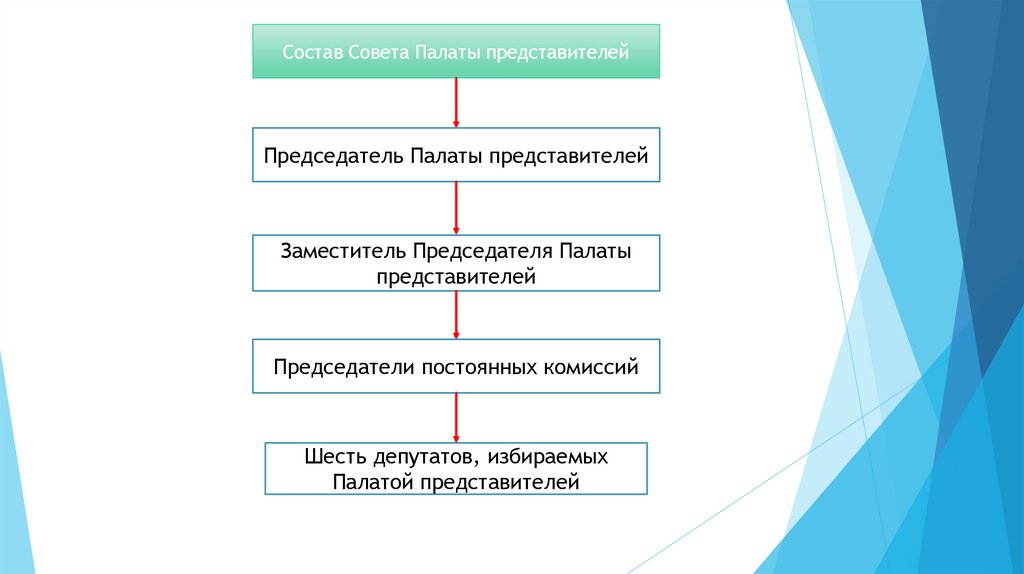 Состав Совета Палаты представителей

Председатель Палаты представителей

Заместитель Председателя Палаты представителей

Председатели постоянных комиссий

Шесть депутатов, избираемых Палатой представителей